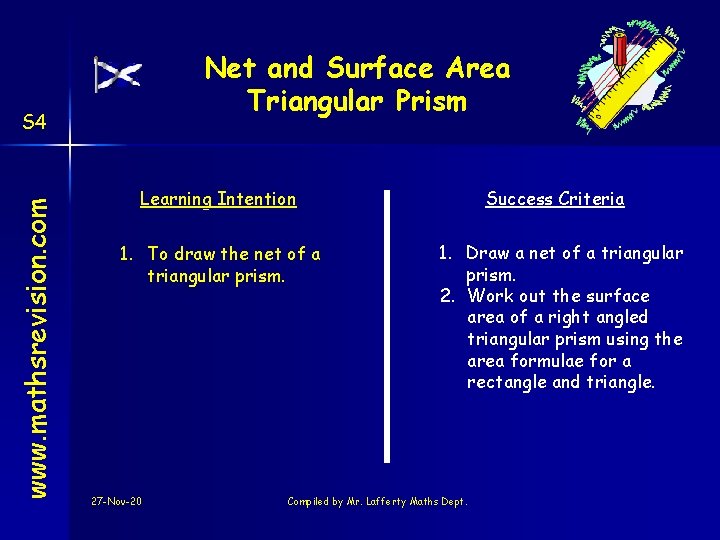 S4

www.mathsrevision.com

Net and Surface Area
Triangular Prism

Learning Intention

1. To draw the net of a triangular prism.

Success Criteria

1. Draw a net of a triangular prism.
2. Work out the surface area of a right angled triangular prism using the area formulae for a rectangle and triangle.

27-Nov-20

Compiled by Mr. Lafferty Maths Dept.